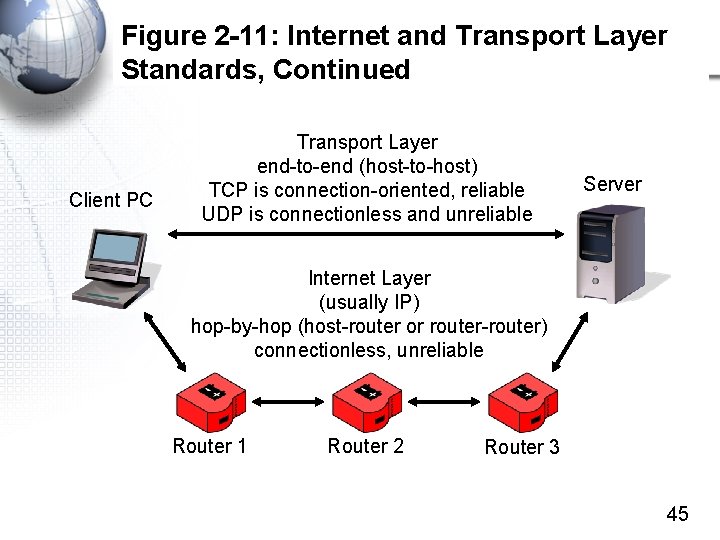 Figure 2-11: Internet and Transport Layer Standards, Continued

Transport Layer
end-to-end (host-to-host)
TCP is connection-oriented, reliable
UDP is connectionless and unreliable

Client PC

Server

Internet Layer
(usually IP)
hop-by-hop (host-router or router-router)
connectionless, unreliable

Router 1

Router 2

Router 3

45